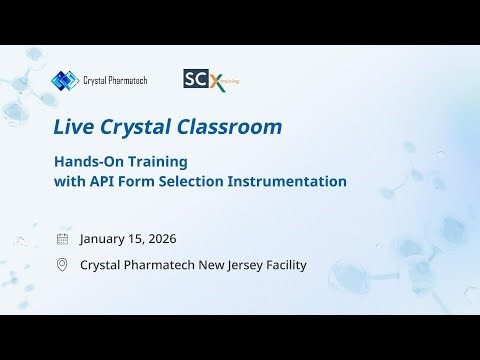 Crystal Pharmatech

SCX training

Live Crystal Classroom

Hands-On Training
with API Form Selection Instrumentation

January 15, 2026

Crystal Pharmatech New Jersey Facility